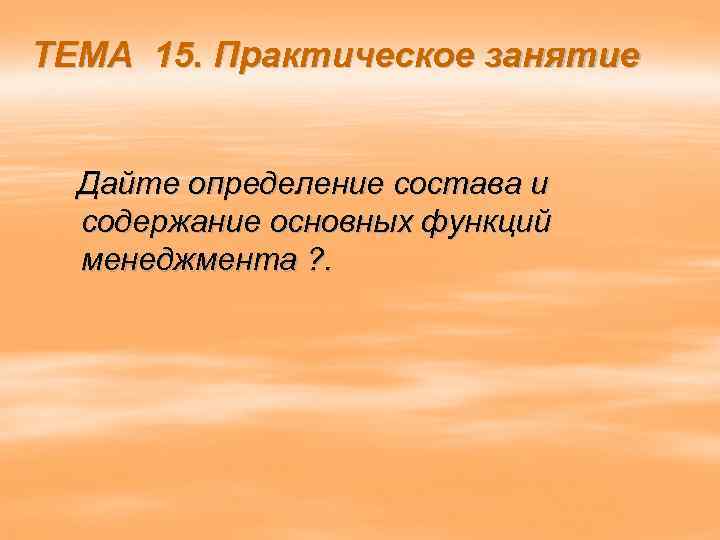 ТЕМА 15. Практическое занятие

Дайте определение состава и содержание основных функций менеджмента ?.